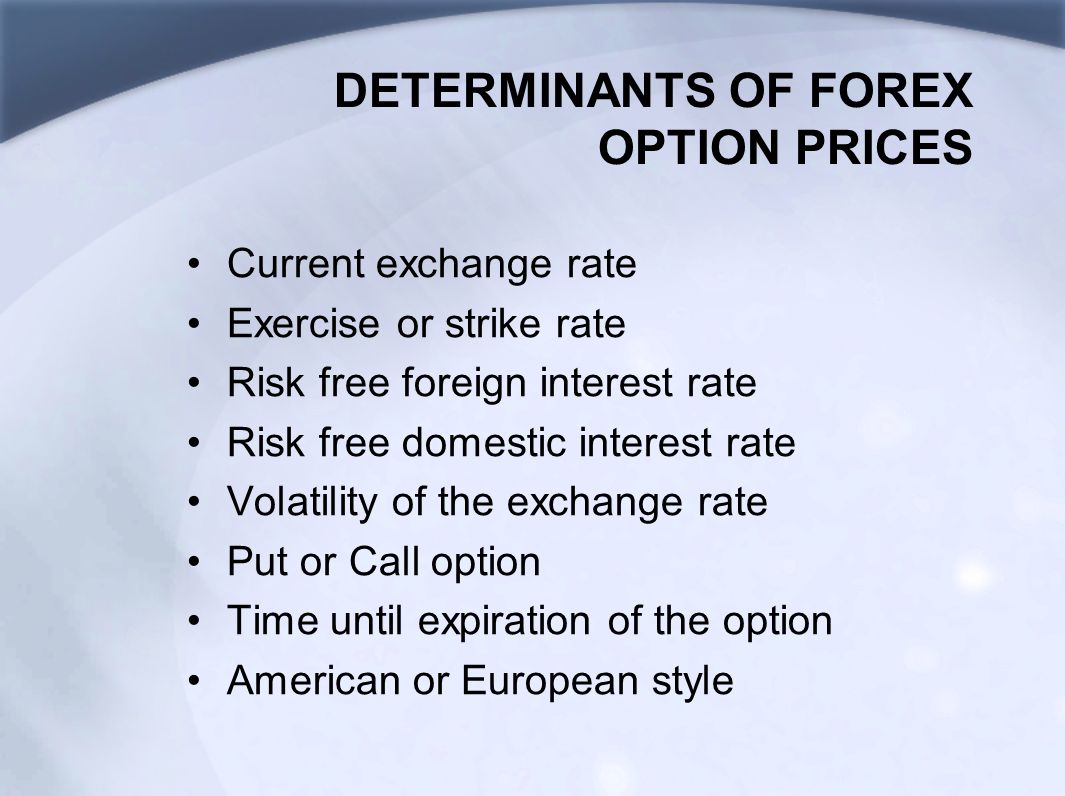 DETERMINANTS OF FOREX OPTION PRICES

• Current exchange rate
• Exercise or strike rate
• Risk free foreign interest rate
• Risk free domestic interest rate
• Volatility of the exchange rate
• Put or Call option
• Time until expiration of the option
• American or European style